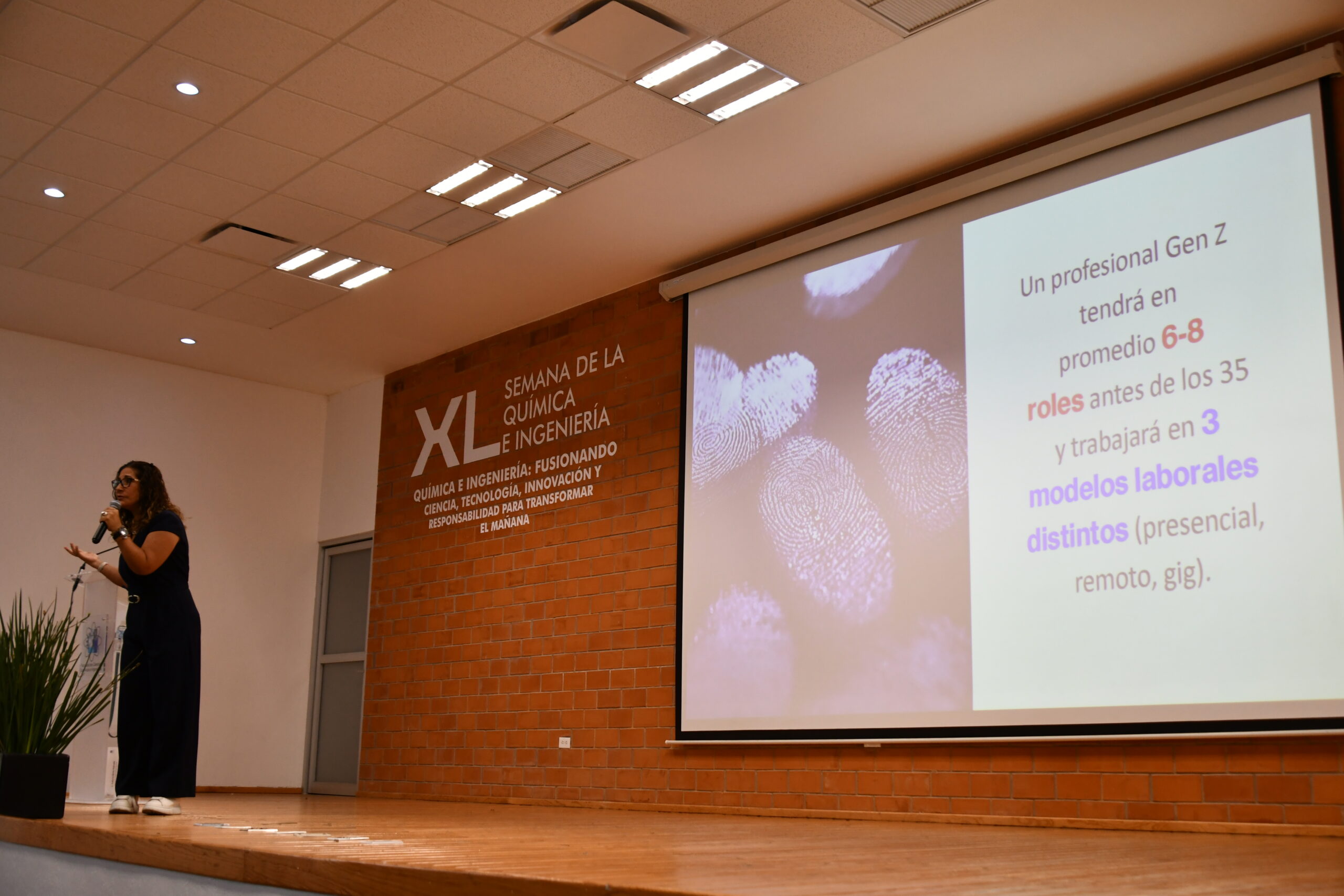 XL SEMANA DE LA QUÍMICA E INGENIERÍA

QUÍMICA E INGENIERÍA: FUSIONANDO CIENCIA, TECNOLOGÍA, INNOVACIÓN Y RESPONSABILIDAD PARA TRANSFORMAR EL MAÑANA

Un profesional Gen Z tendrá en promedio 6-8 roles antes de los 35 y trabajará en 3 modelos laborales distintos (presencial, remoto, gig).